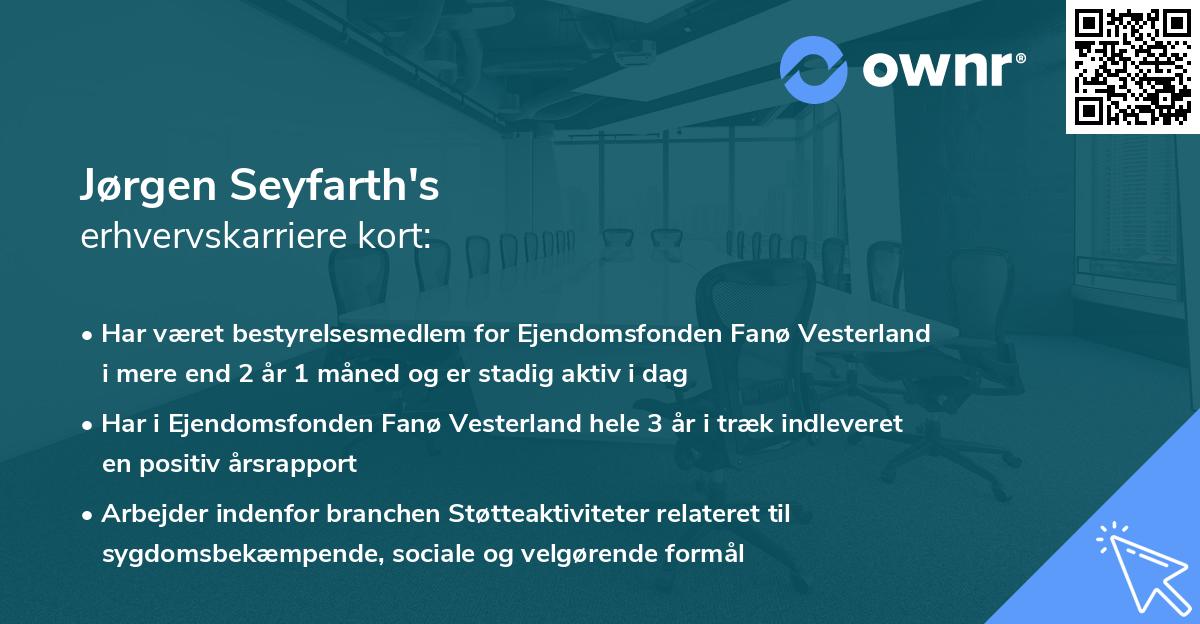 ownr®

Jørgen Seyfarth's
erhvervskarriere kort:

• Har været bestyrelsesmedlem for Ejendomsfonden Fanø Vesterland i mere end 2 år 1 måned og er stadig aktiv i dag

• Har i Ejendomsfonden Fanø Vesterland hele 3 år i træk indleveret en positiv årsrapport

• Arbejder indenfor branchen Støtteaktiviteter relateret til sygdomsbekæmpende, sociale og velgørende formål